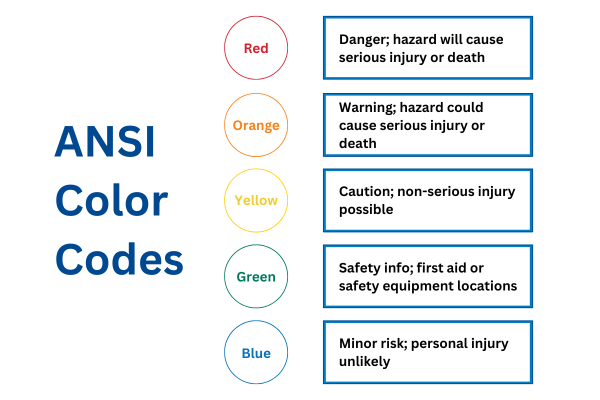 ANSI Color Codes

Red

Danger; hazard will cause serious injury or death

Orange

Warning; hazard could cause serious injury or death

Yellow

Caution; non-serious injury possible

Green

Safety info; first aid or safety equipment locations

Blue

Minor risk; personal injury unlikely